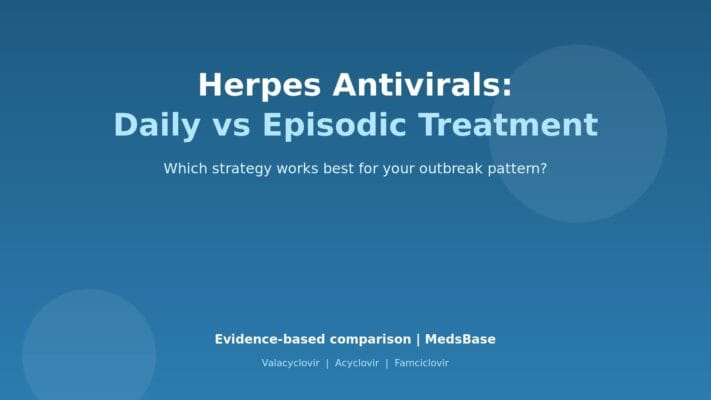 Herpes Antivirals:
Daily vs Episodic Treatment

Which strategy works best for your outbreak pattern?

Evidence-based comparison | MedsBase

Valacyclovir | Acyclovir | Famciclovir